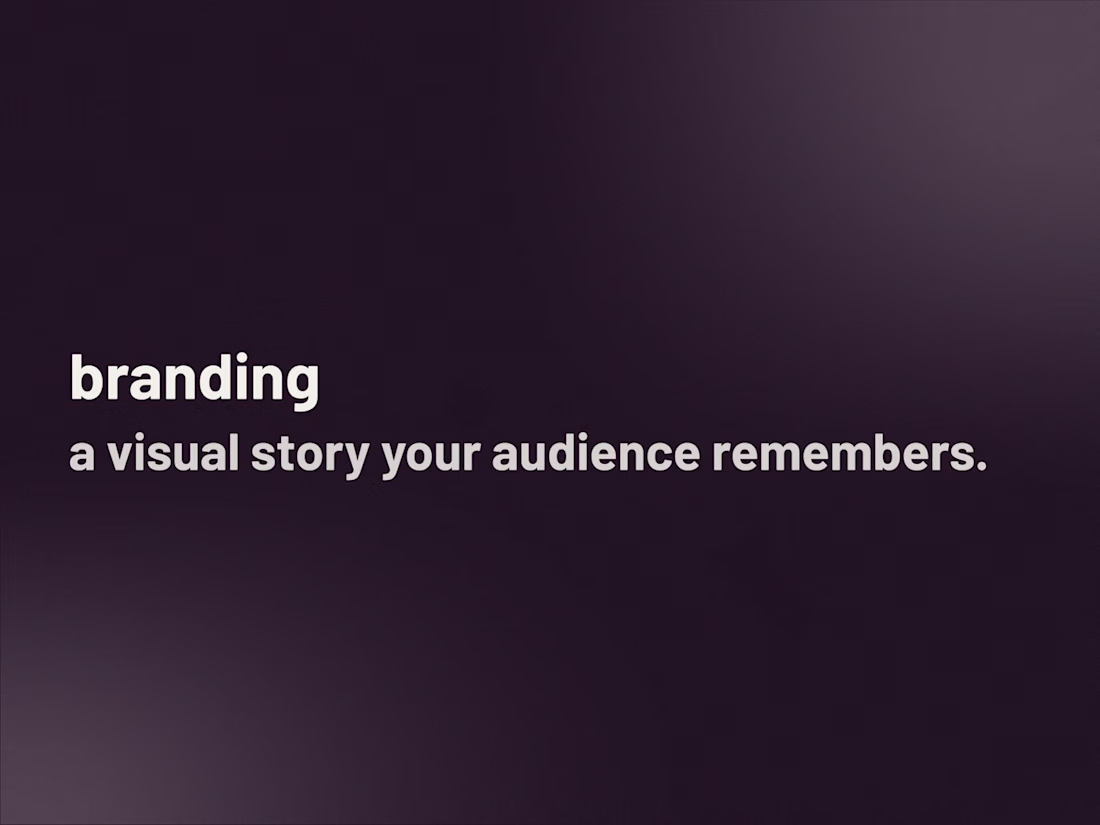 branding
a visual story your audience remembers.